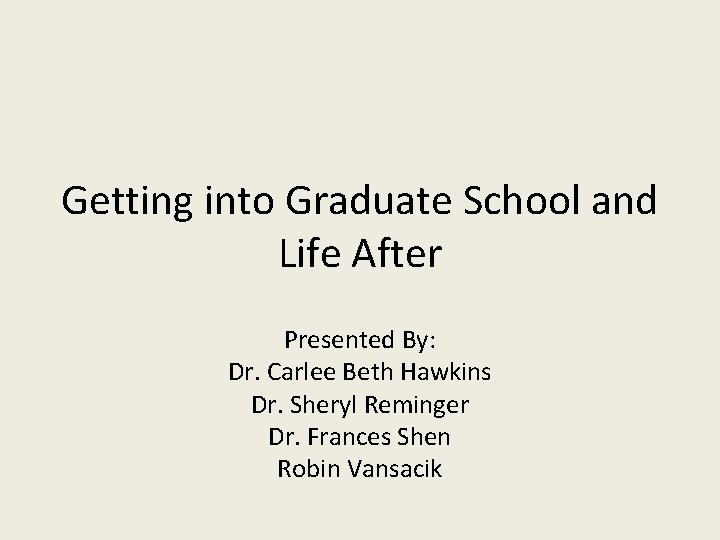 Getting into Graduate School and Life After

Presented By:
Dr. Carlee Beth Hawkins
Dr. Sheryl Reminger
Dr. Frances Shen
Robin Vansacik